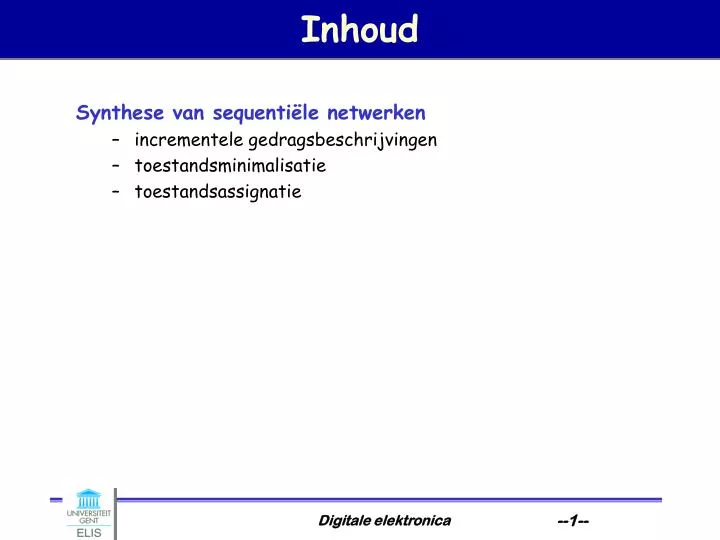 Inhoud

Synthese van sequentiële netwerken
– incrementele gedragsbeschrijvingen
– toestandsminimalisatie
– toestandsassignatie

UNIVERSITEIT GENT
ELIS

Digitale elektronica

--1--